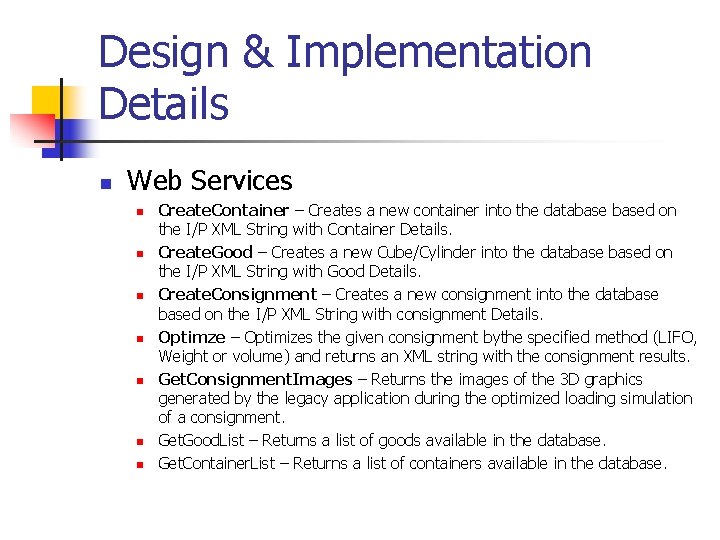 Design & Implementation Details

Web Services

CreateContainer – Creates a new container into the database based on the I/P XML String with Container Details.

CreateGood – Creates a new Cube/Cylinder into the database based on the I/P XML String with Good Details.

CreateConsignment – Creates a new consignment into the database based on the I/P XML String with consignment Details.

Optimze – Optimizes the given consignment bythe specified method (LIFO, Weight or volume) and returns an XML string with the consignment results.

GetConsignmentImages – Returns the images of the 3D graphics generated by the legacy application during the optimized loading simulation of a consignment.

GetGoodList – Returns a list of goods available in the database.

GetContainerList – Returns a list of containers available in the database.